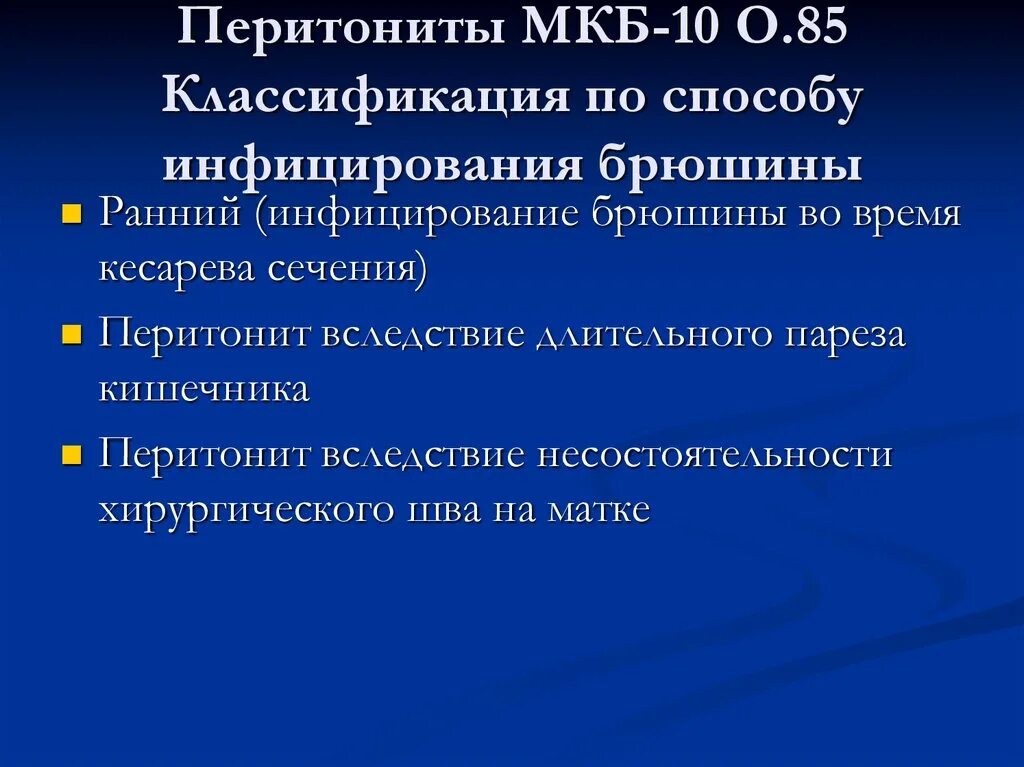 Перитониты МКБ-10 О.85 Классификация по способу инфицирования брюшины

- Ранний (инфицирование брюшины во время кесарева сечения)
- Перитонит вследствие длительного пареза кишечника
- Перитонит вследствие несостоятельности хирургического шва на матке